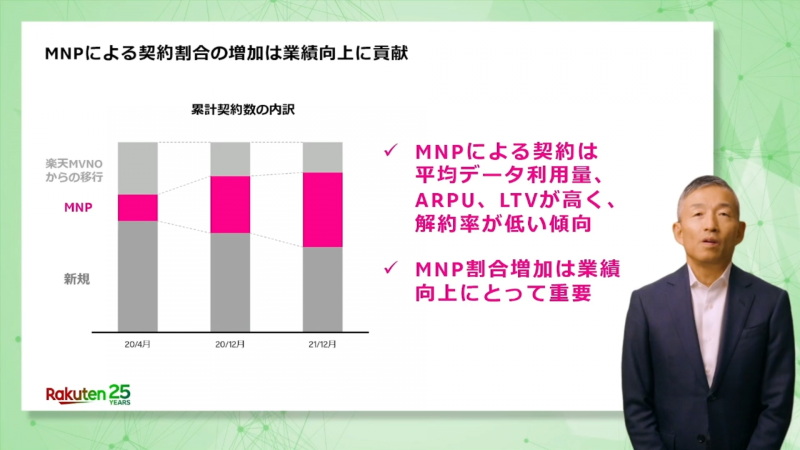 MNPによる契約割合の増加は業績向上に貢献

累計契約数の内訳

楽天MVNOからの移行

MNP

新規

20/4月

20/12月

21/12月

✓ MNPによる契約は平均データ利用量、ARPU、LTVが高く、解約率が低い傾向

✓ MNP割合増加は業績向上にとって重要

Rakuten 25 YEARS